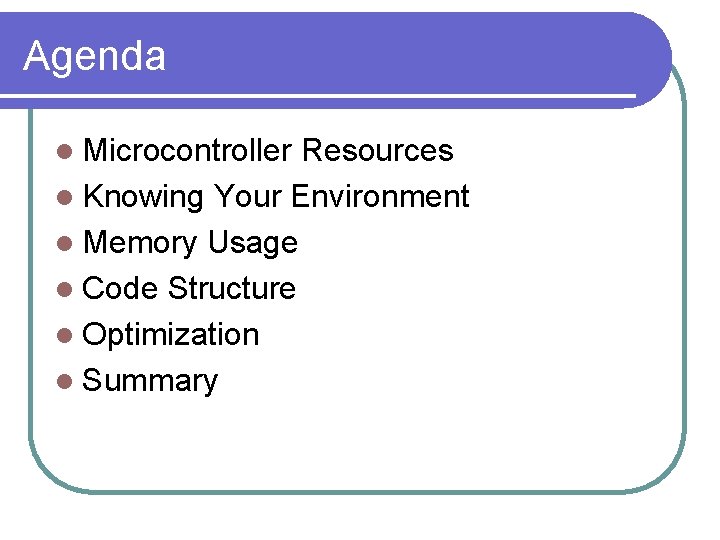 Agenda

- Microcontroller Resources
- Knowing Your Environment
- Memory Usage
- Code Structure
- Optimization
- Summary